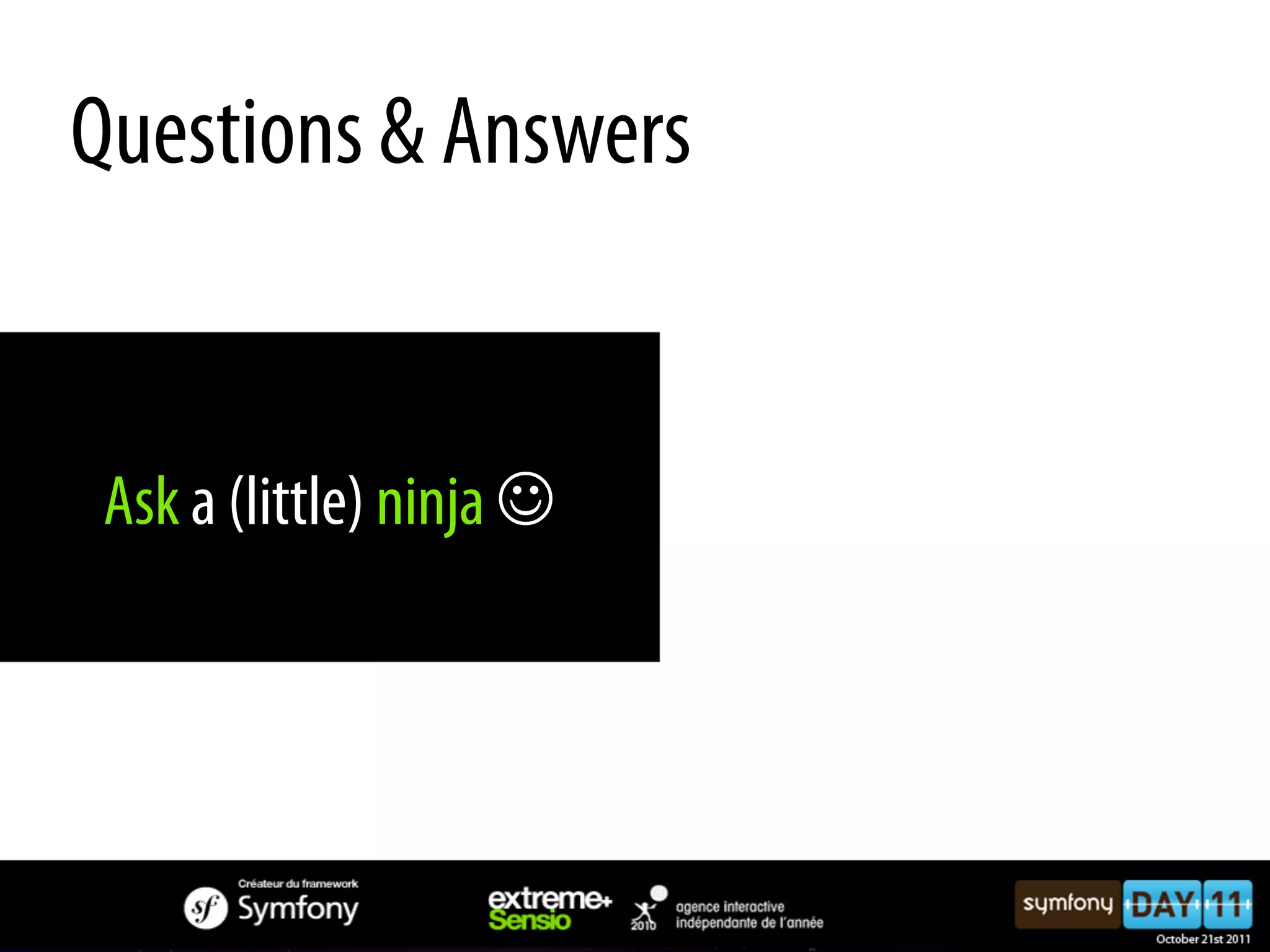 Questions & Answers

Ask a (little) ninja ☺

Créateur du framework
sf Symfony

extreme+
Sensio

2010 agence interactive
indépendante de l'année

symfony DAY 11
October 21st 2011